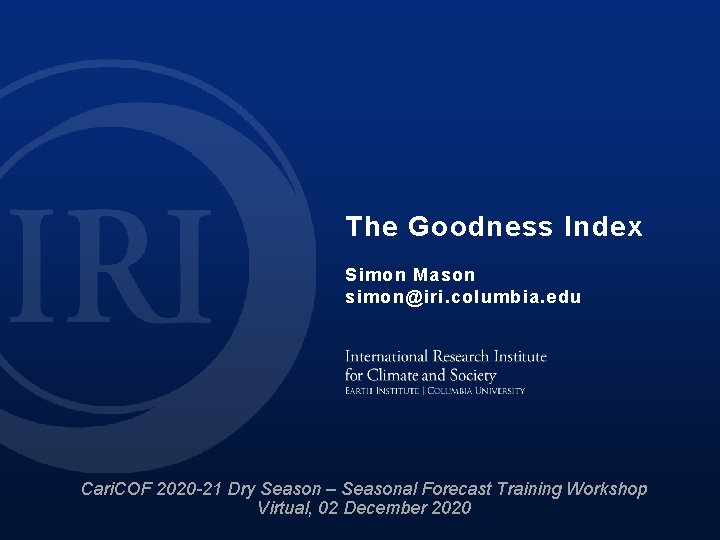 IRI

The Goodness Index

Simon Mason
simon@iri.columbia.edu

International Research Institute for Climate and Society
EARTH INSTITUTE | COLUMBIA UNIVERSITY

CariCOF 2020-21 Dry Season – Seasonal Forecast Training Workshop
Virtual, 02 December 2020